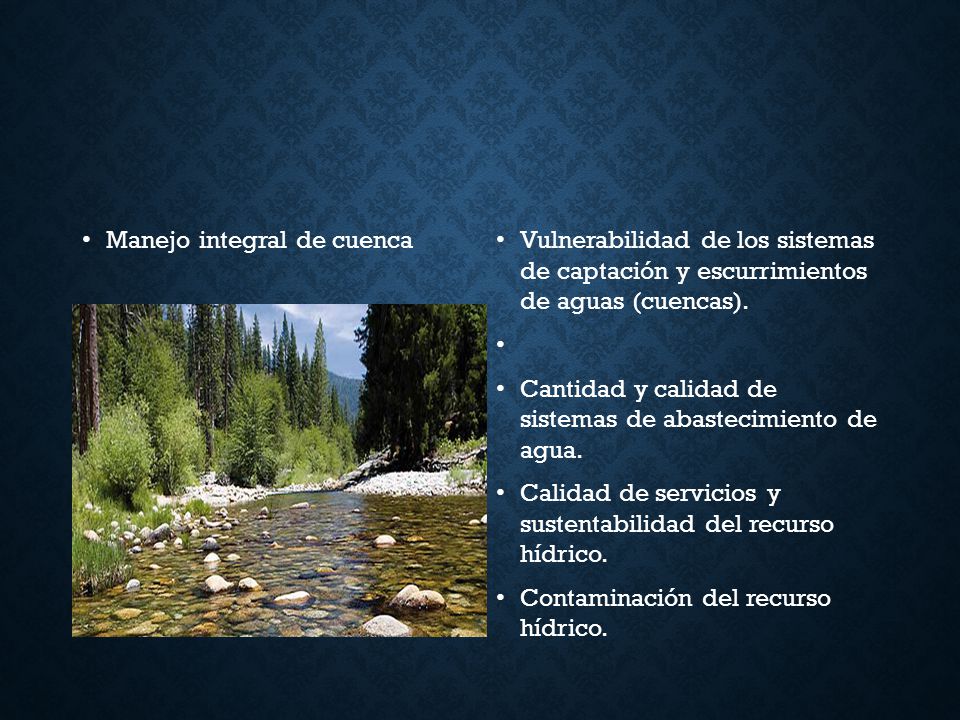 • Manejo integral de cuenca

• Vulnerabilidad de los sistemas de captación y escurrimientos de aguas (cuencas).

•

• Cantidad y calidad de sistemas de abastecimiento de agua.

• Calidad de servicios y sustentabilidad del recurso hídrico.

• Contaminación del recurso hídrico.